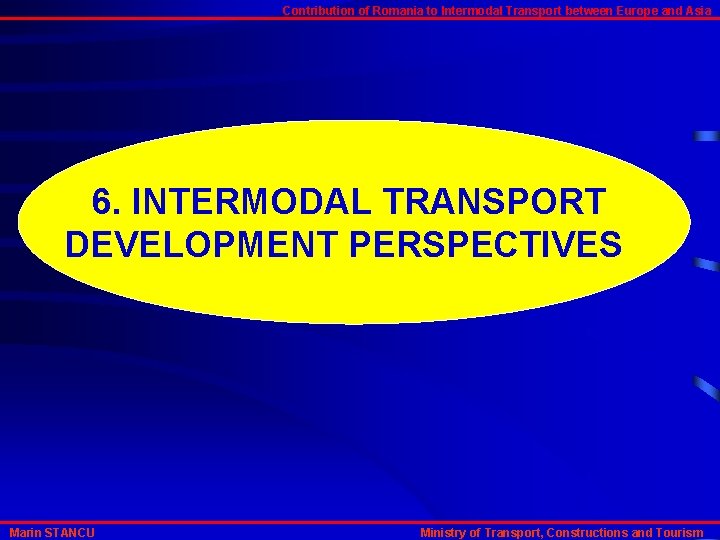 Contribution of Romania to Intermodal Transport between Europe and Asia

6. INTERMODAL TRANSPORT DEVELOPMENT PERSPECTIVES

Marin STANCU

Ministry of Transport, Constructions and Tourism